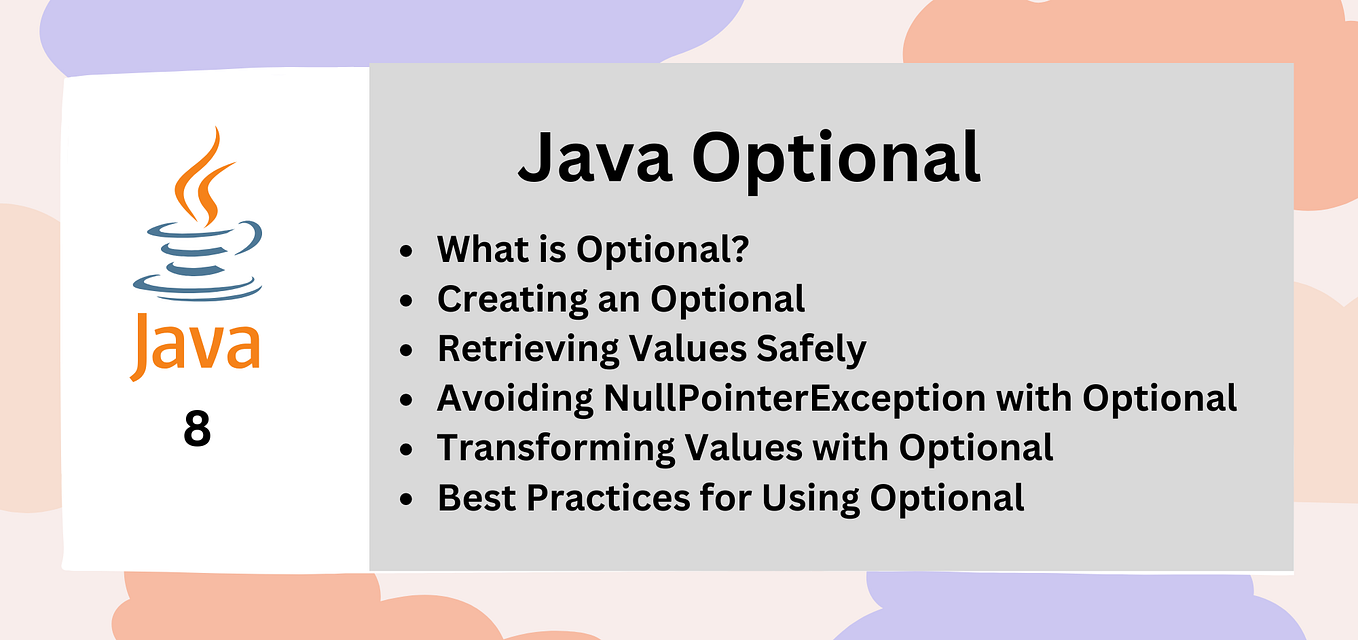 Java

8

Java Optional

- What is Optional?
- Creating an Optional
- Retrieving Values Safely
- Avoiding NullPointerException with Optional
- Transforming Values with Optional
- Best Practices for Using Optional